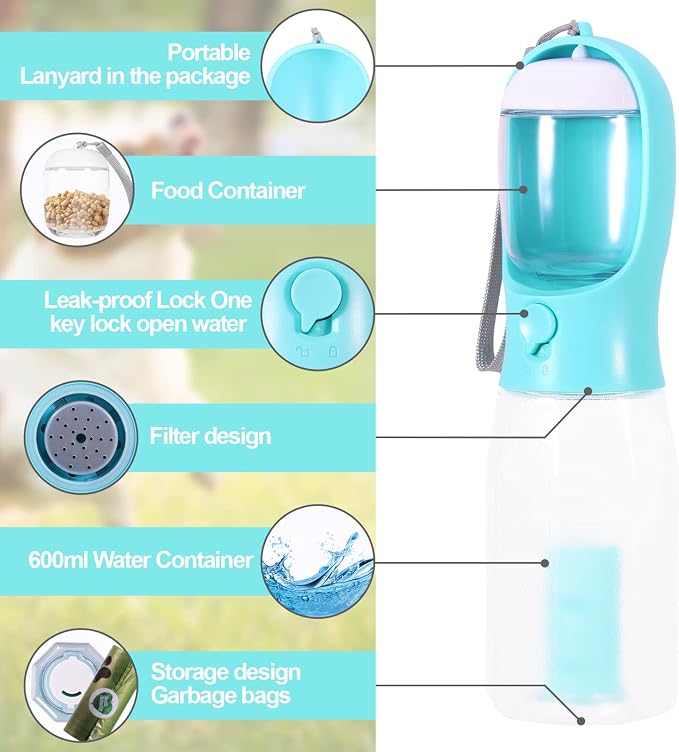 Portable
Lanyard in the package

Food Container

Leak-proof Lock One key lock open water

Filter design

600ml Water Container

Storage design
Garbage bags